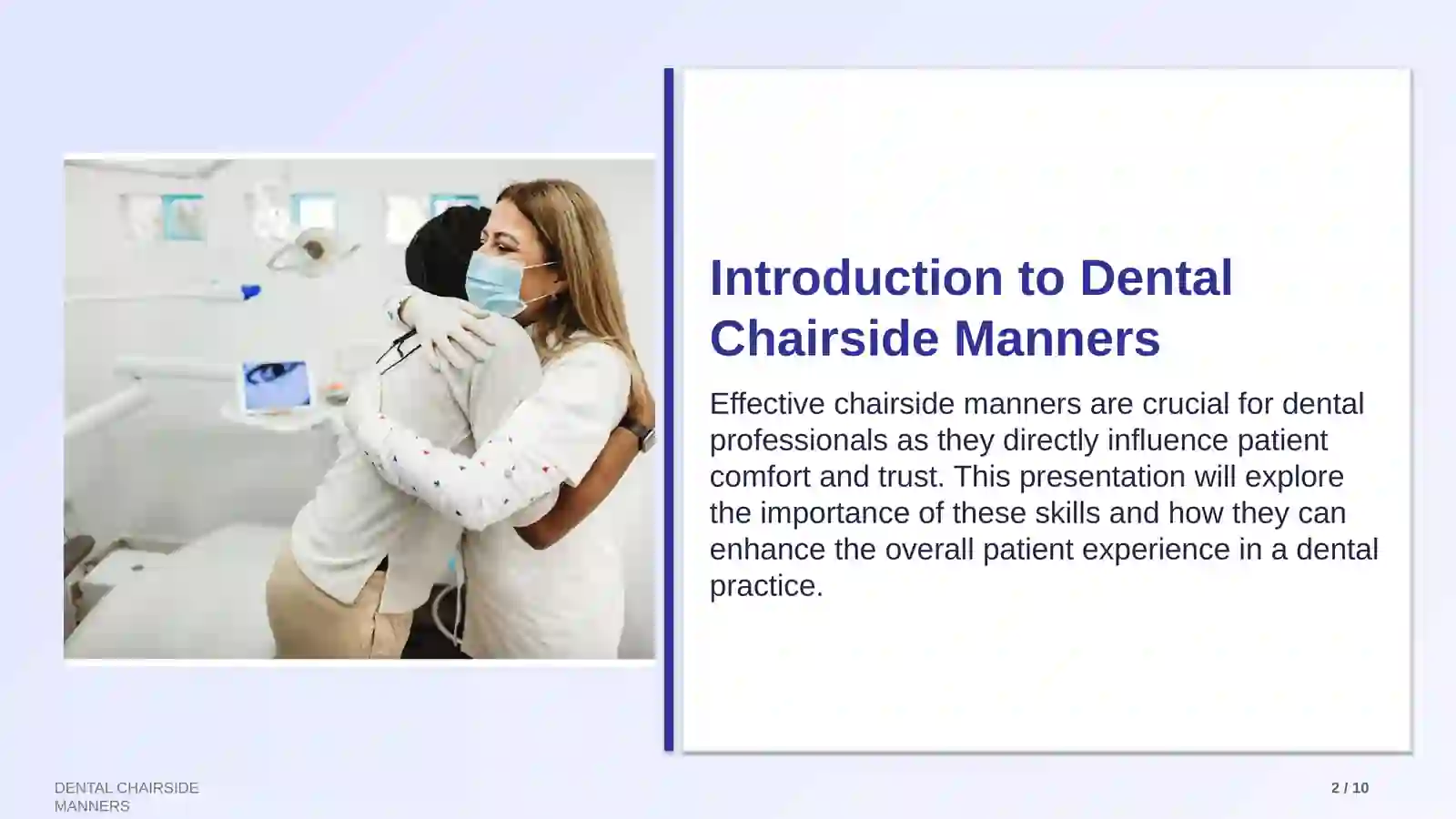 Introduction to Dental Chairside Manners

Effective chairside manners are crucial for dental professionals as they directly influence patient comfort and trust. This presentation will explore the importance of these skills and how they can enhance the overall patient experience in a dental practice.

DENTAL CHAIRSIDE MANNERS

2 / 10